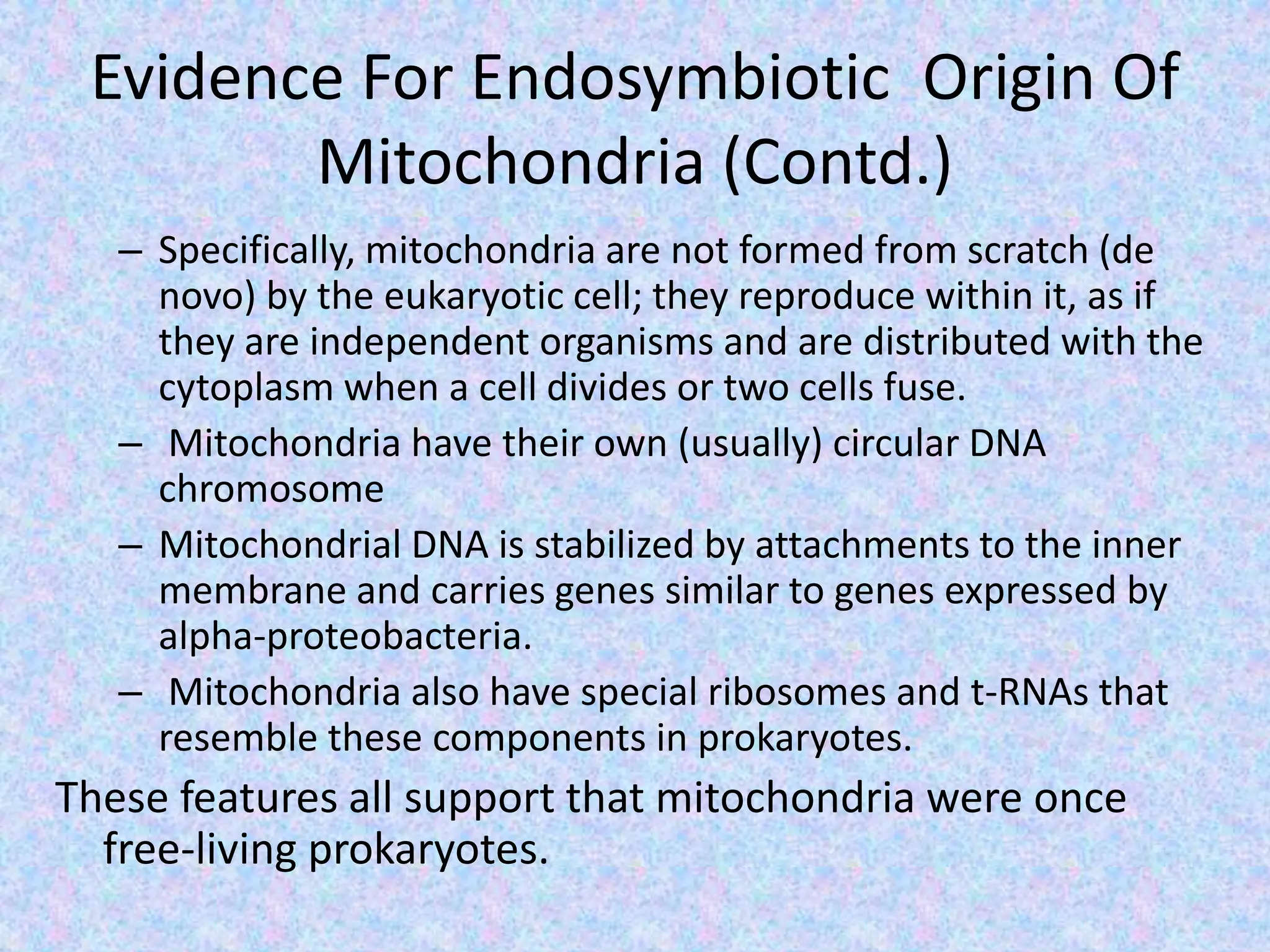 Evidence For Endosymbiotic Origin Of Mitochondria (Contd.)

– Specifically, mitochondria are not formed from scratch (de novo) by the eukaryotic cell; they reproduce within it, as if they are independent organisms and are distributed with the cytoplasm when a cell divides or two cells fuse.

– Mitochondria have their own (usually) circular DNA chromosome

– Mitochondrial DNA is stabilized by attachments to the inner membrane and carries genes similar to genes expressed by alpha-proteobacteria.

– Mitochondria also have special ribosomes and t-RNAs that resemble these components in prokaryotes.

These features all support that mitochondria were once free-living prokaryotes.